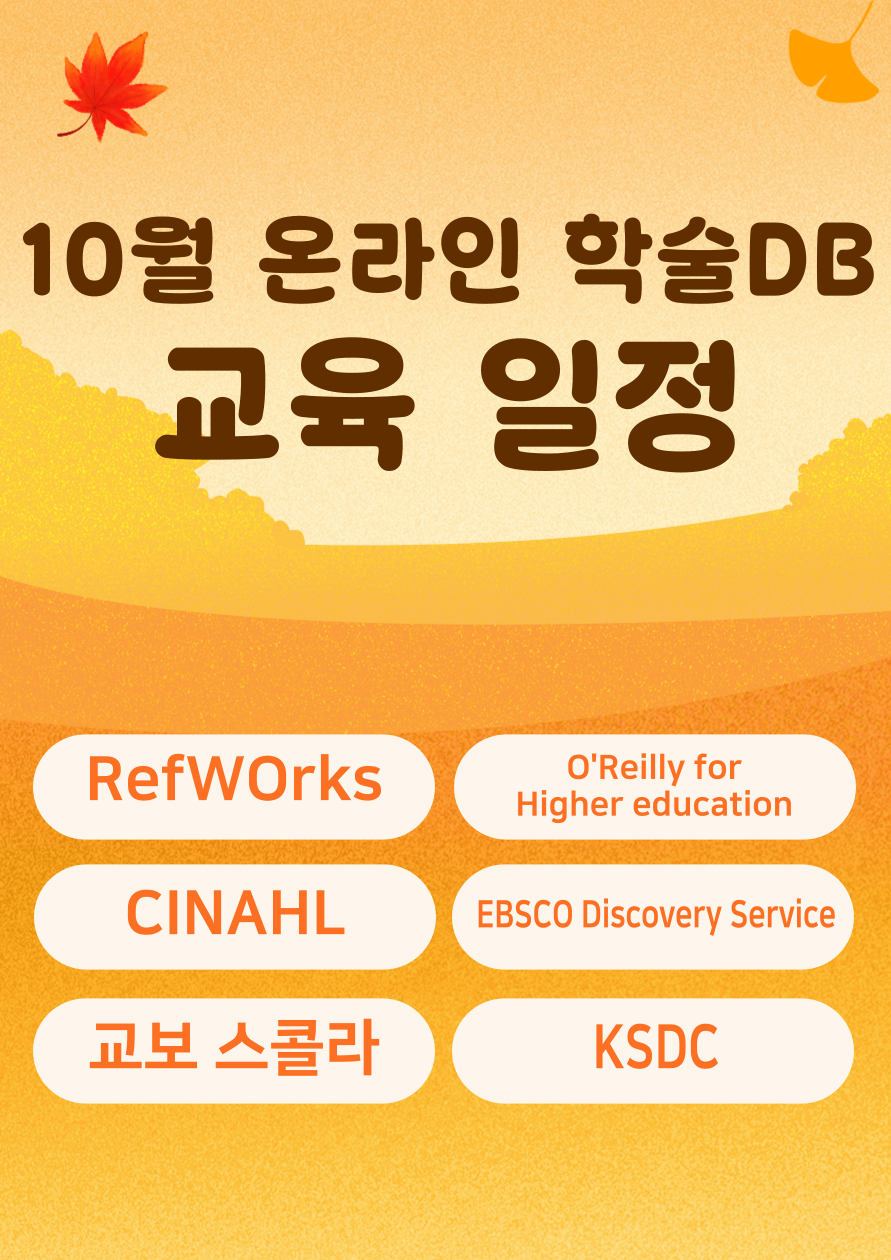 10월 온라인 학술DB
교육 일정

RefWOrks

O'Reilly for Higher education

CINAHL

EBSCO Discovery Service

교보 스콜라

KSDC